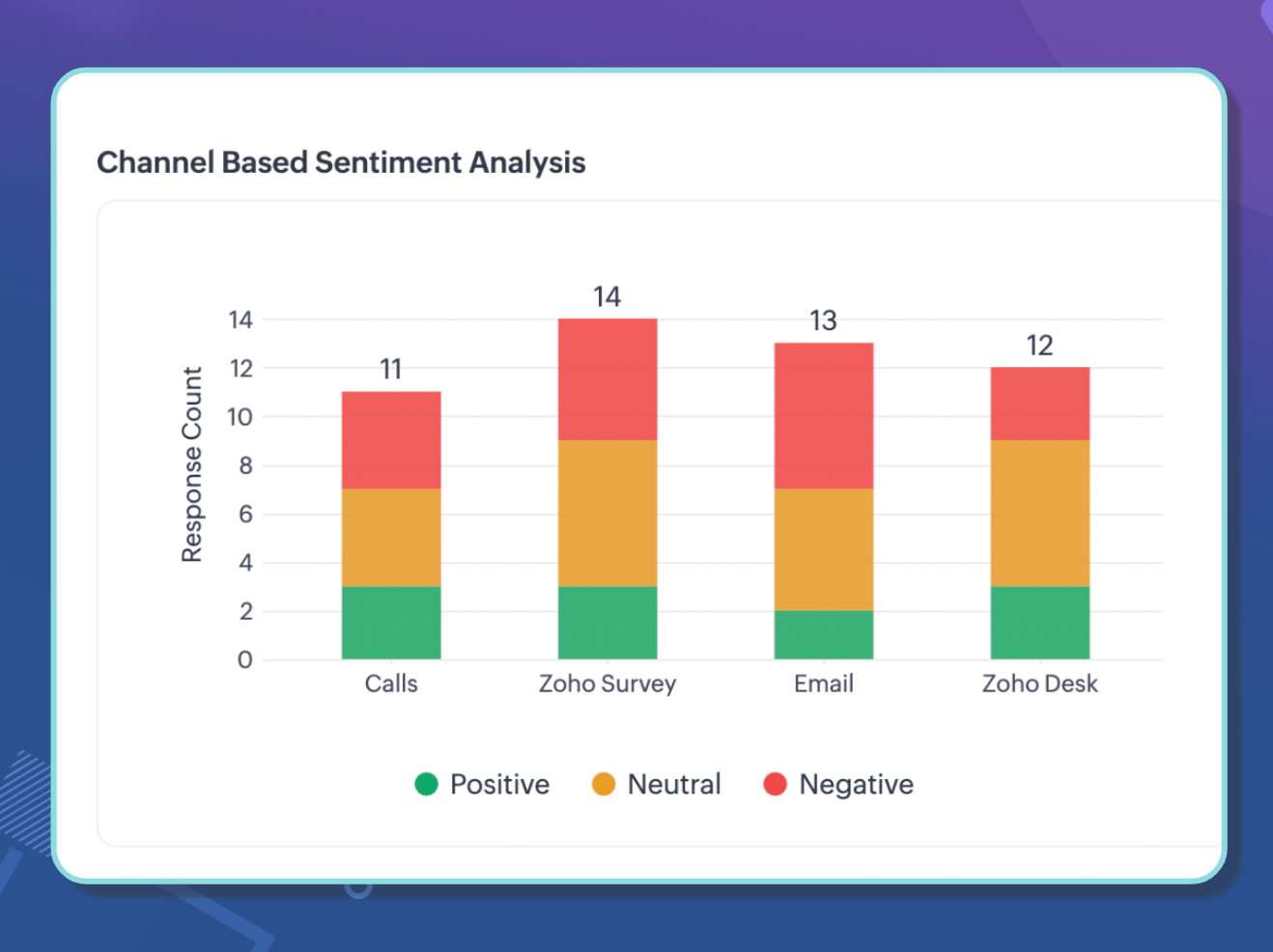 Channel Based Sentiment Analysis

Response Count

14
12
10
8
6
4
2
0

11
14
13
12

Calls
Zoho Survey
Email
Zoho Desk

Positive
Neutral
Negative